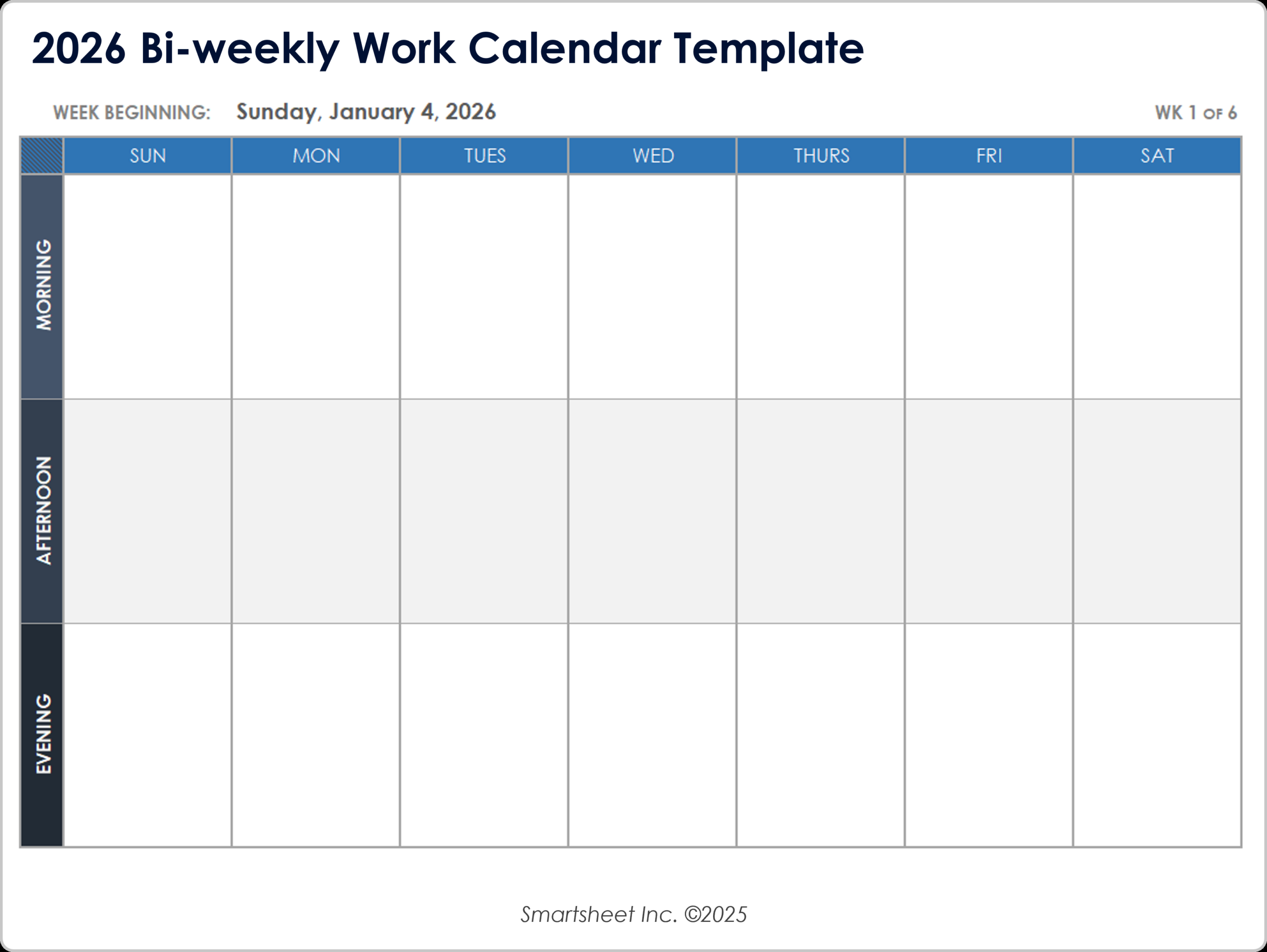 2026 Bi-weekly Work Calendar Template

WEEK BEGINNING: Sunday, January 4, 2026

WK 1 OF 6

| | SUN | MON | TUES | WED | THURS | FRI | SAT |
|---|---|---|---|---|---|---|---|
| MORNING | | | | | | | |
| AFTERNOON | | | | | | | |
| EVENING | | | | | | | |

Smartsheet Inc. ©2025